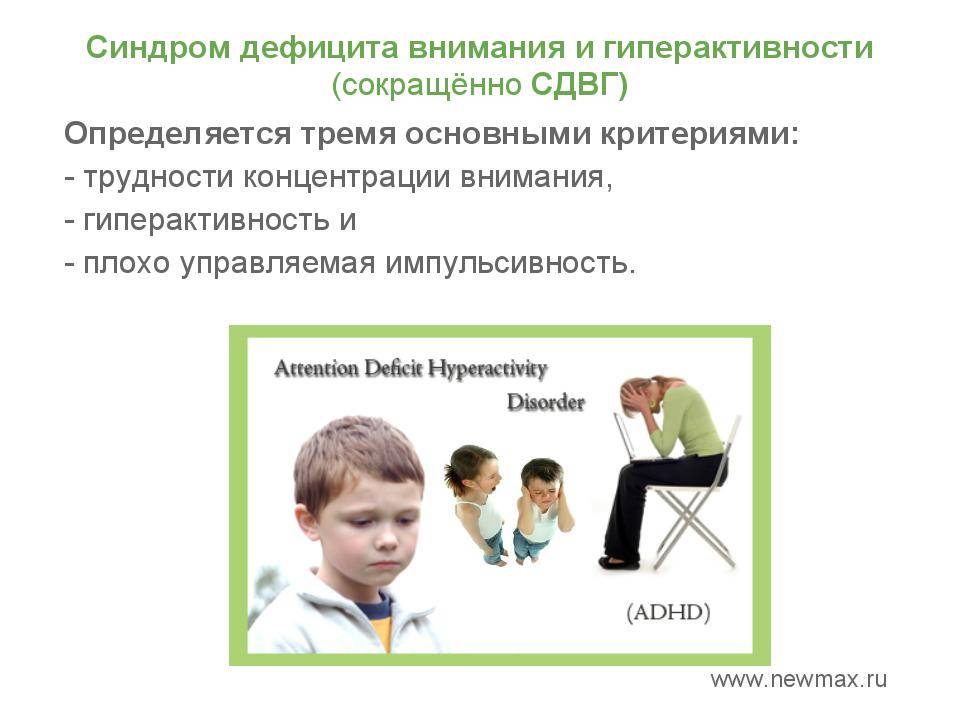 Синдром дефицита внимания и гиперактивности (сокращённо СДВГ)

Определяется тремя основными критериями:
- трудности концентрации внимания,
- гиперактивность и
- плохо управляемая импульсивность.

Attention Deficit Hyperactivity Disorder

(ADHD)

www.newmax.ru